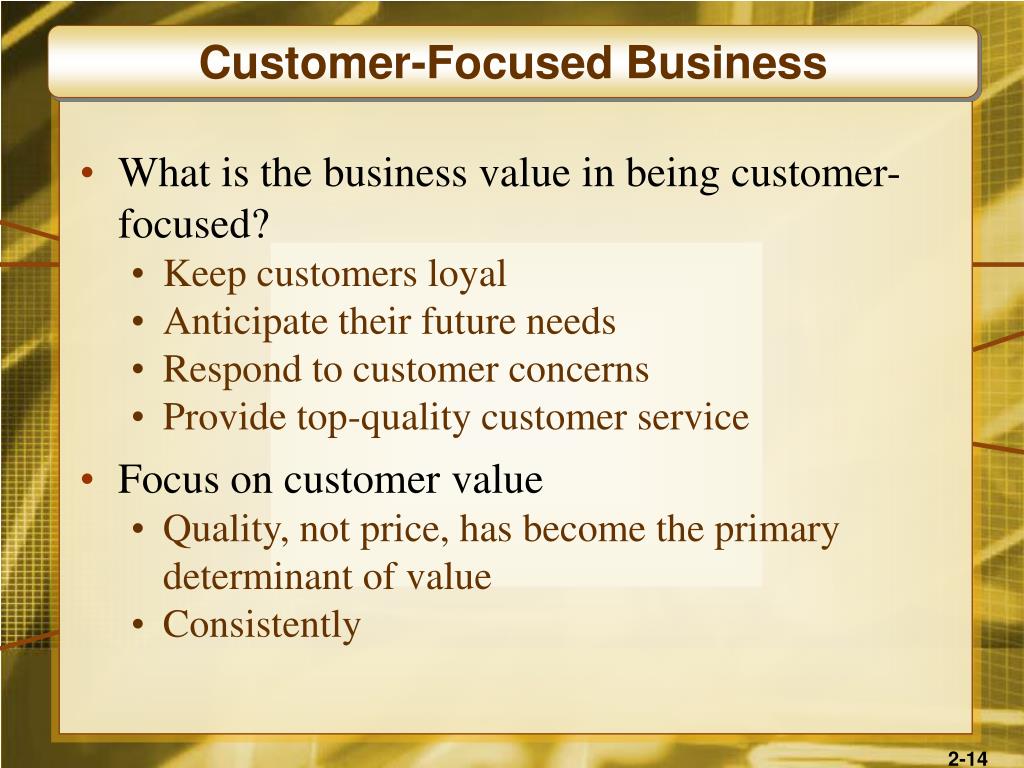 Customer-Focused Business

• What is the business value in being customer-focused?
  • Keep customers loyal
  • Anticipate their future needs
  • Respond to customer concerns
  • Provide top-quality customer service

• Focus on customer value
  • Quality, not price, has become the primary determinant of value
  • Consistently

2-14